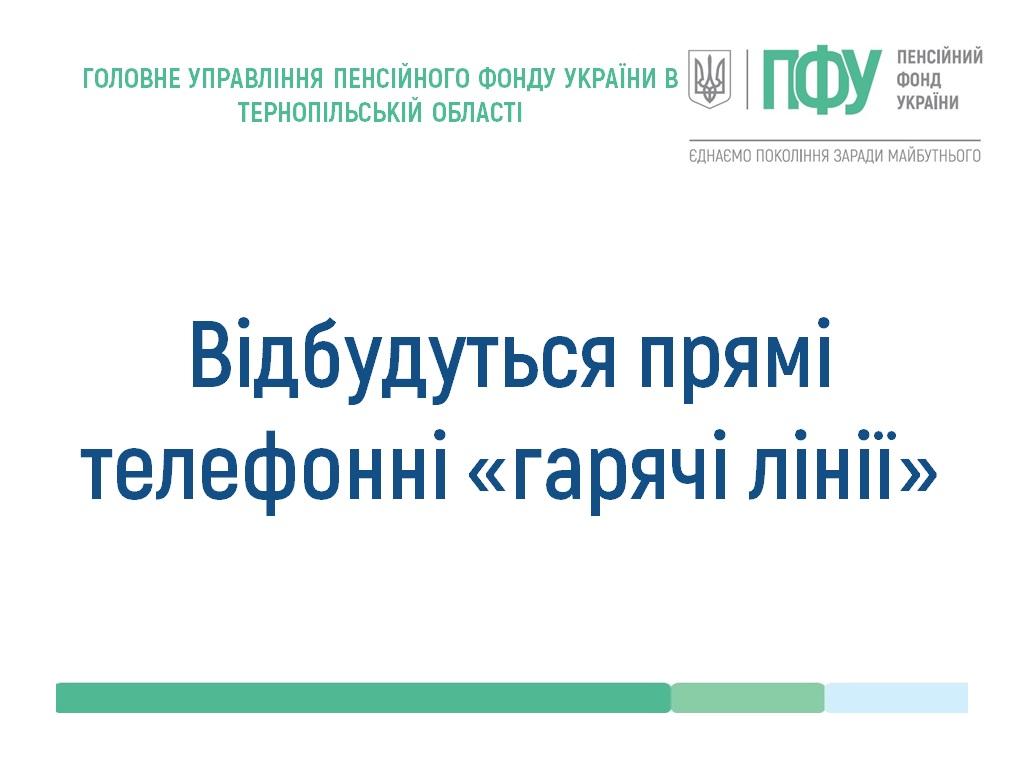 ГОЛОВНЕ УПРАВЛІННЯ ПЕНСІЙНОГО ФОНДУ УКРАЇНИ В ТЕРНОПІЛЬСЬКІЙ ОБЛАСТІ

ПФУ ПЕНСІЙНИЙ ФОНД УКРАЇНИ

ЄДНАЄМО ПОКОЛІННЯ ЗАРАДИ МАЙБУТНЬОГО

Відбудуться прямі телефонні «гарячі лінії»